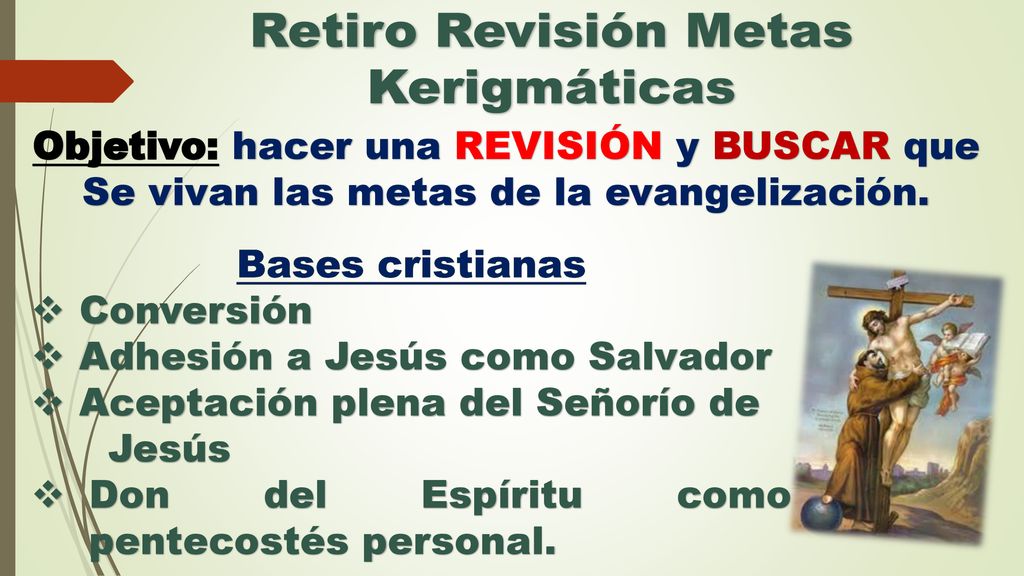 Retiro Revisión Metas Kerigmáticas

Objetivo: hacer una REVISIÓN y BUSCAR que Se vivan las metas de la evangelización.

Bases cristianas

❖ Conversión
❖ Adhesión a Jesús como Salvador
❖ Aceptación plena del Señorío de Jesús
❖ Don del Espíritu como pentecostés personal.